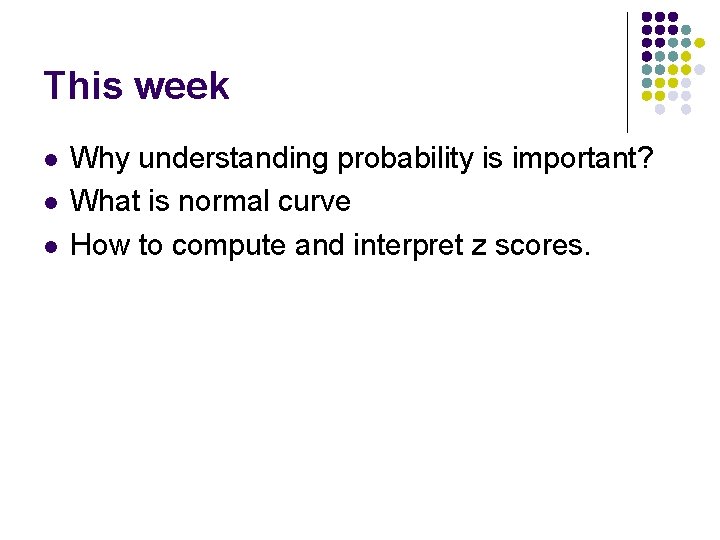 This week

- Why understanding probability is important?
- What is normal curve
- How to compute and interpret z scores.